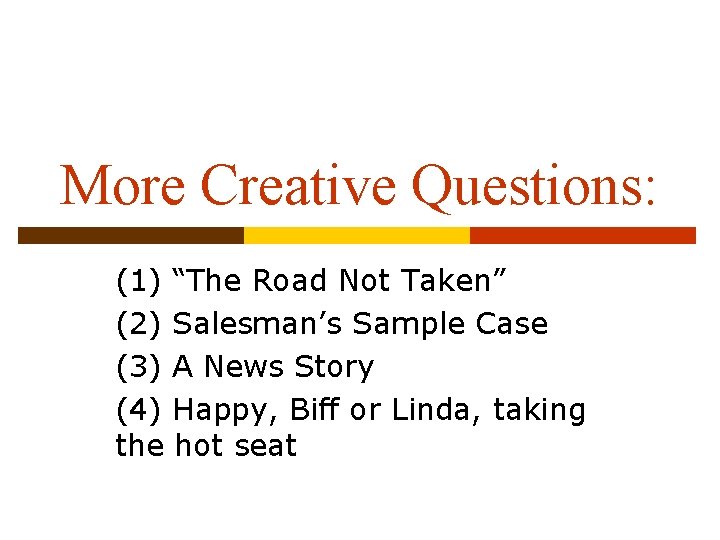 More Creative Questions:

(1) “The Road Not Taken”

(2) Salesman’s Sample Case

(3) A News Story

(4) Happy, Biff or Linda, taking the hot seat